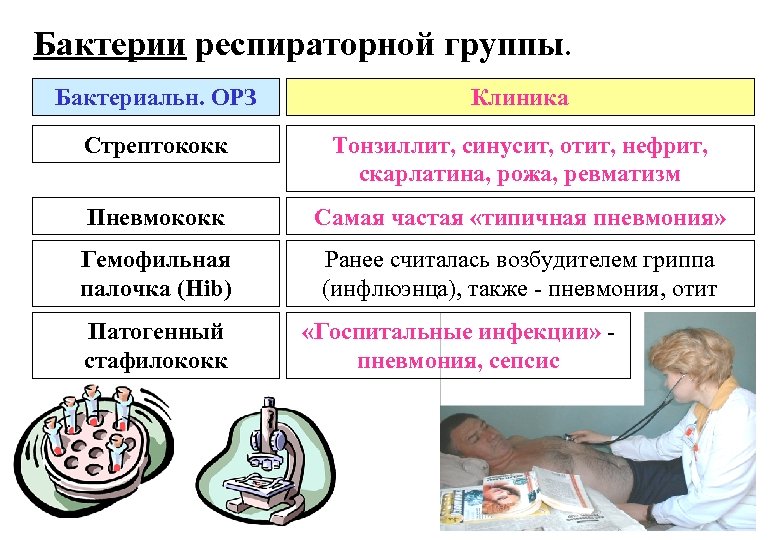 Бактерии респираторной группы.

| Бактериальн. ОРЗ | Клиника |
|---|---|
| Стрептококк | Тонзиллит, синусит, отит, нефрит, скарлатина, рожа, ревматизм |
| Пневмококк | Самая частая «типичная пневмония» |
| Гемофильная палочка (Hib) | Ранее считалась возбудителем гриппа (инфлюэнца), также - пневмония, отит |
| Патогенный стафилококк | «Госпитальные инфекции» - пневмония, сепсис |